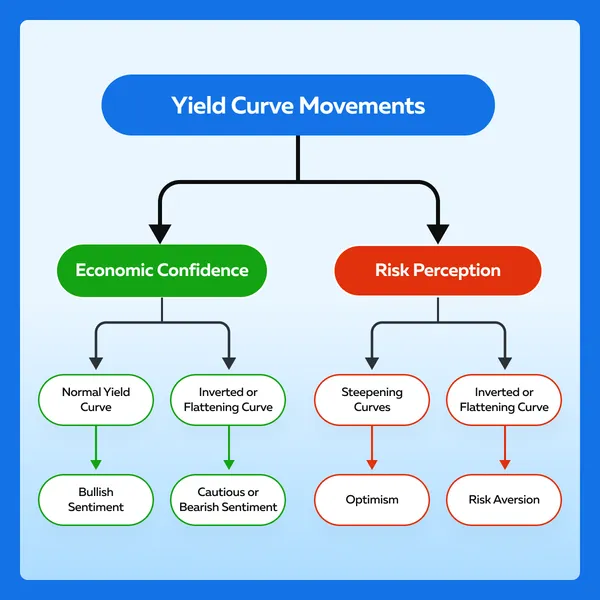 Yield Curve Movements

Economic Confidence

Risk Perception

Normal Yield Curve

Inverted or Flattening Curve

Steepening Curves

Inverted or Flattening Curve

Bullish Sentiment

Cautious or Bearish Sentiment

Optimism

Risk Aversion